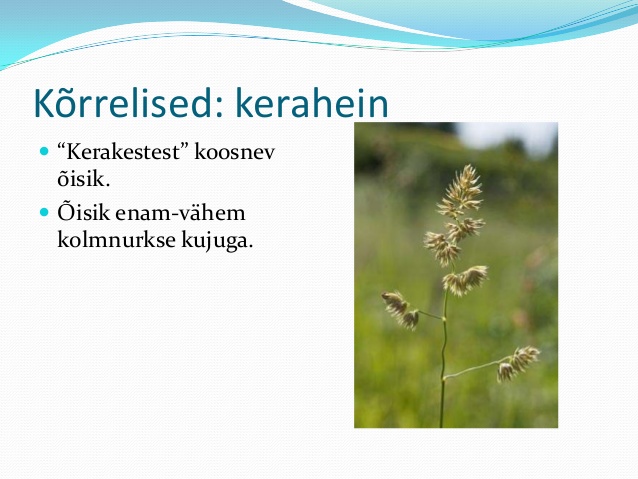 Kõrrelised: kerahein

“Kerakestest” koosnev õisik.

Õisik enam-vähem kolmnurkse kujuga.